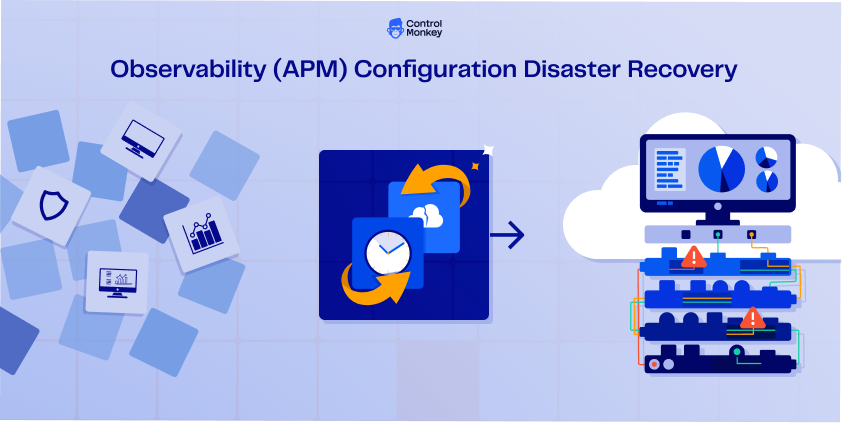 Control Monkey

Observability (APM) Configuration Disaster Recovery